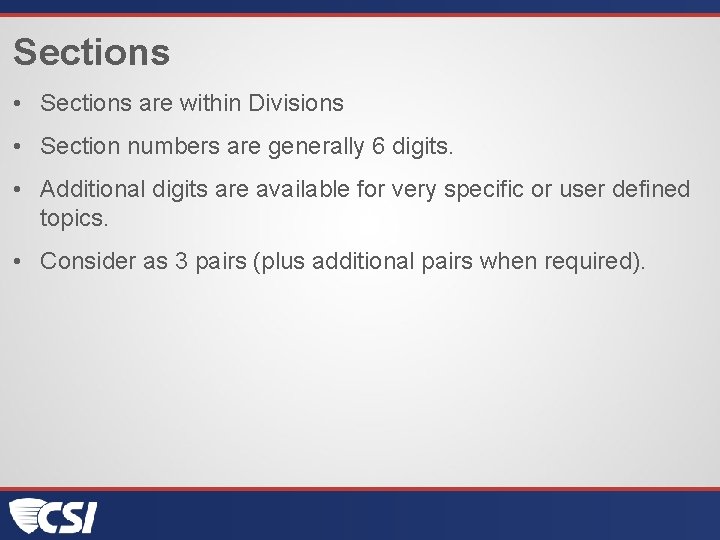 Sections

• Sections are within Divisions

• Section numbers are generally 6 digits.

• Additional digits are available for very specific or user defined topics.

• Consider as 3 pairs (plus additional pairs when required).

CSI